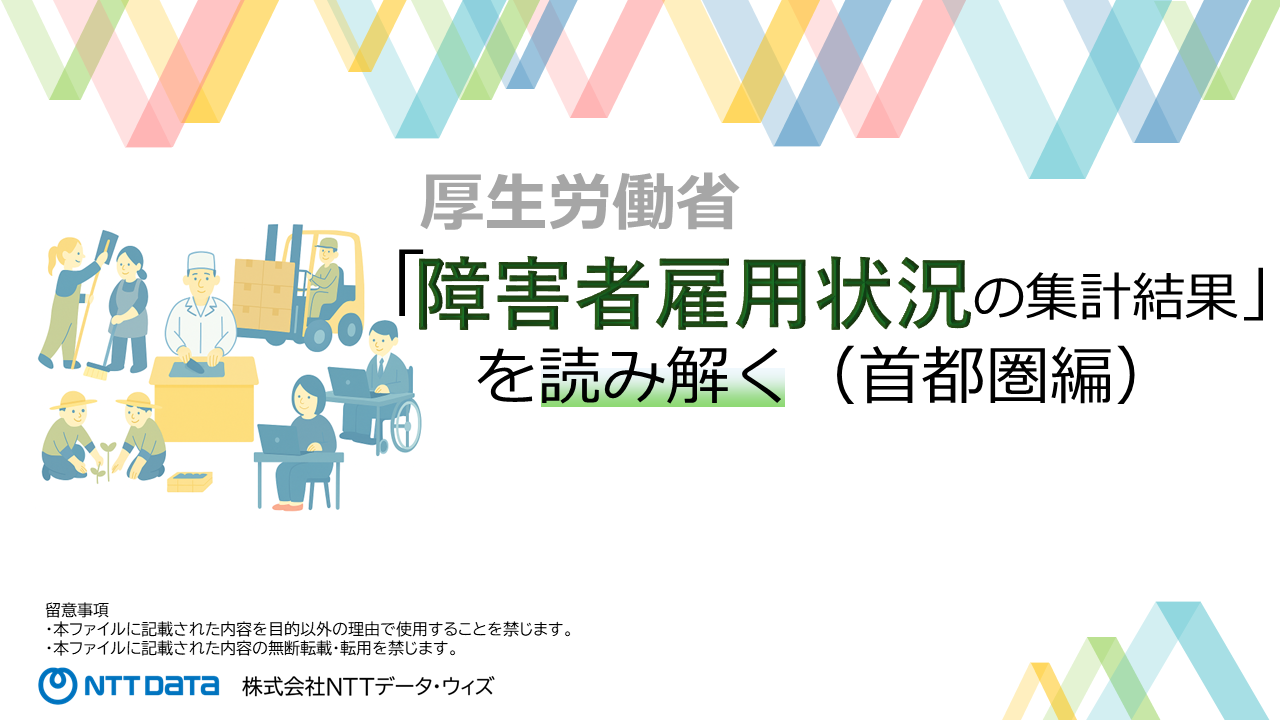 厚生労働省

「障害者雇用状況の集計結果」を読み解く（首都圏編）

留意事項
・本ファイルに記載された内容を目的以外の理由で使用することを禁じます。
・本ファイルに記載された内容の無断転載・転用を禁じます。

NTT DATA 株式会社NTTデータ・ウィズ